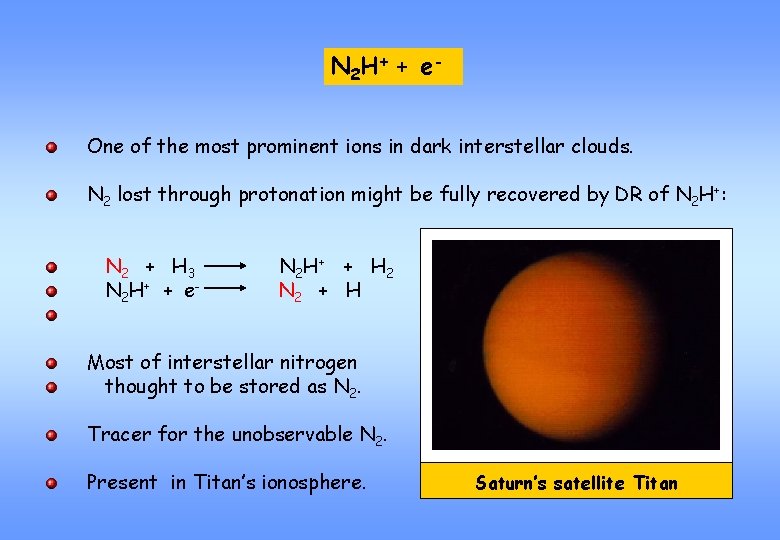 $N_2H^+ + e^-$

One of the most prominent ions in dark interstellar clouds.

$N_2$ lost through protonation might be fully recovered by DR of $N_2H^+$:

$N_2 + H_3 \longrightarrow N_2H^+ + H_2$
$N_2H^+ + e^- \longrightarrow N_2 + H$

Most of interstellar nitrogen thought to be stored as $N_2$.

Tracer for the unobservable $N_2$.

Present in Titan's ionosphere.

Saturn's satellite Titan